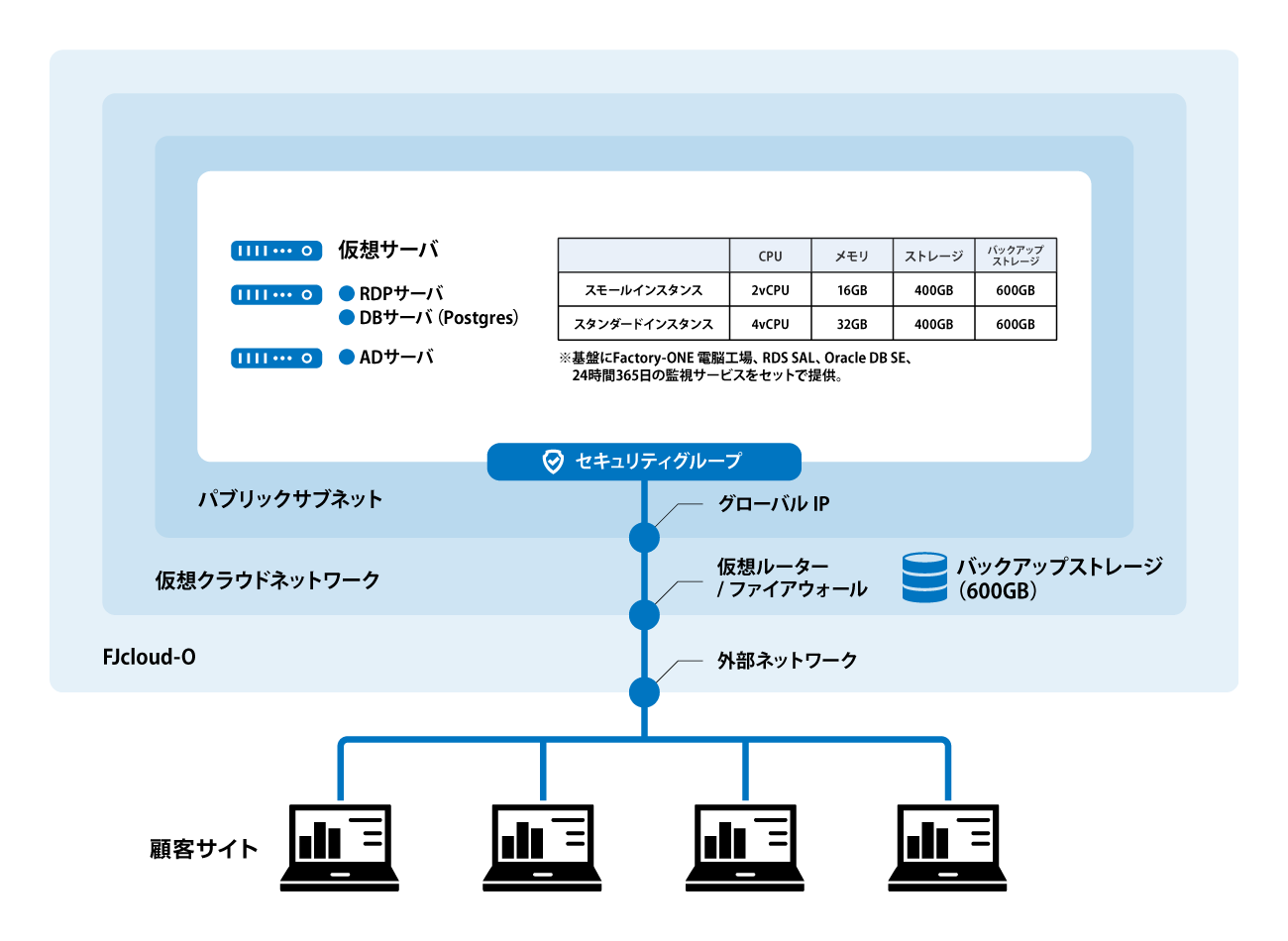 仮想サーバ

● RDPサーバ
● DBサーバ (Postgres)

● ADサーバ

|  | CPU | メモリ | ストレージ | バックアップストレージ |
|---|---|---|---|---|
| スモールインスタンス | 2vCPU | 16GB | 400GB | 600GB |
| スタンダードインスタンス | 4vCPU | 32GB | 400GB | 600GB |

※基盤にFactory-ONE 電脳工場、RDS SAL、Oracle DB SE、24時間365日の監視サービスをセットで提供。

セキュリティグループ

パブリックサブネット

グローバル IP

仮想クラウドネットワーク

仮想ルーター / ファイアウォール

バックアップストレージ (600GB)

FJcloud-O

外部ネットワーク

顧客サイト